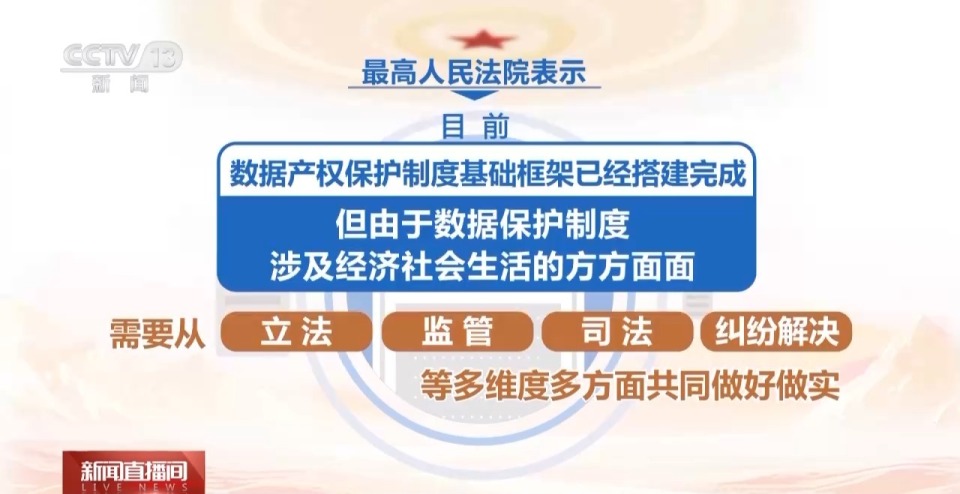 CCTV 13
新闻

最高人民法院表示

目前

数据产权保护制度基础框架已经搭建完成

但由于数据保护制度
涉及经济社会生活的方方面面

需要从 立法 监管 司法 纠纷解决

等多维度多方面共同做好做实

新闻直播间
LIVE NEWS